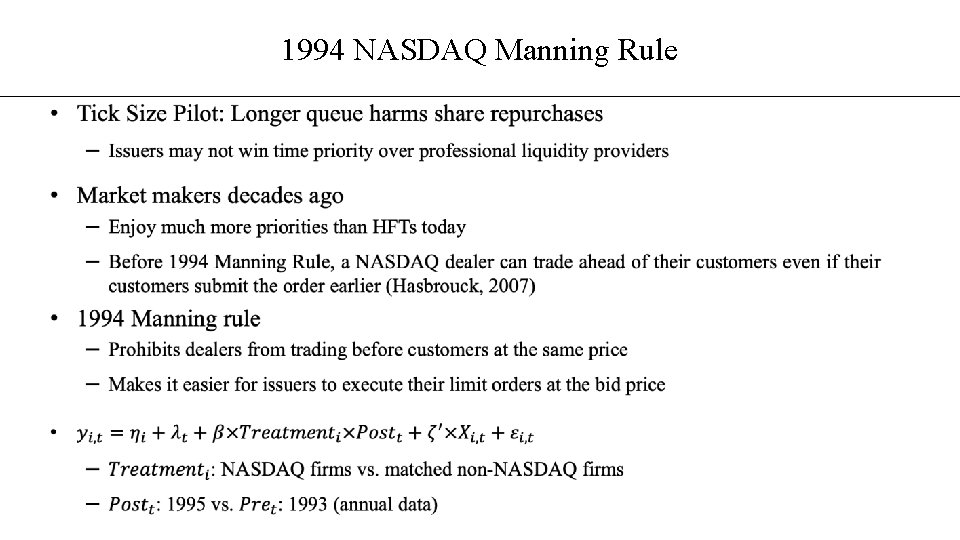 1994 NASDAQ Manning Rule

• Tick Size Pilot: Longer queue harms share repurchases

– Issuers may not win time priority over professional liquidity providers

• Market makers decades ago

– Enjoy much more priorities than HFTs today

– Before 1994 Manning Rule, a NASDAQ dealer can trade ahead of their customers even if their customers submit the order earlier (Hasbrouck, 2007)

• 1994 Manning rule

– Prohibits dealers from trading before customers at the same price

– Makes it easier for issuers to execute their limit orders at the bid price

• $y_{i,t} = \eta_i + \lambda_t + \beta \times Treatment_i \times Post_t + \zeta' \times X_{i,t} + \varepsilon_{i,t}$

– $Treatment_i$: NASDAQ firms vs. matched non-NASDAQ firms

– $Post_t$: 1995 vs. $Pre_t$: 1993 (annual data)